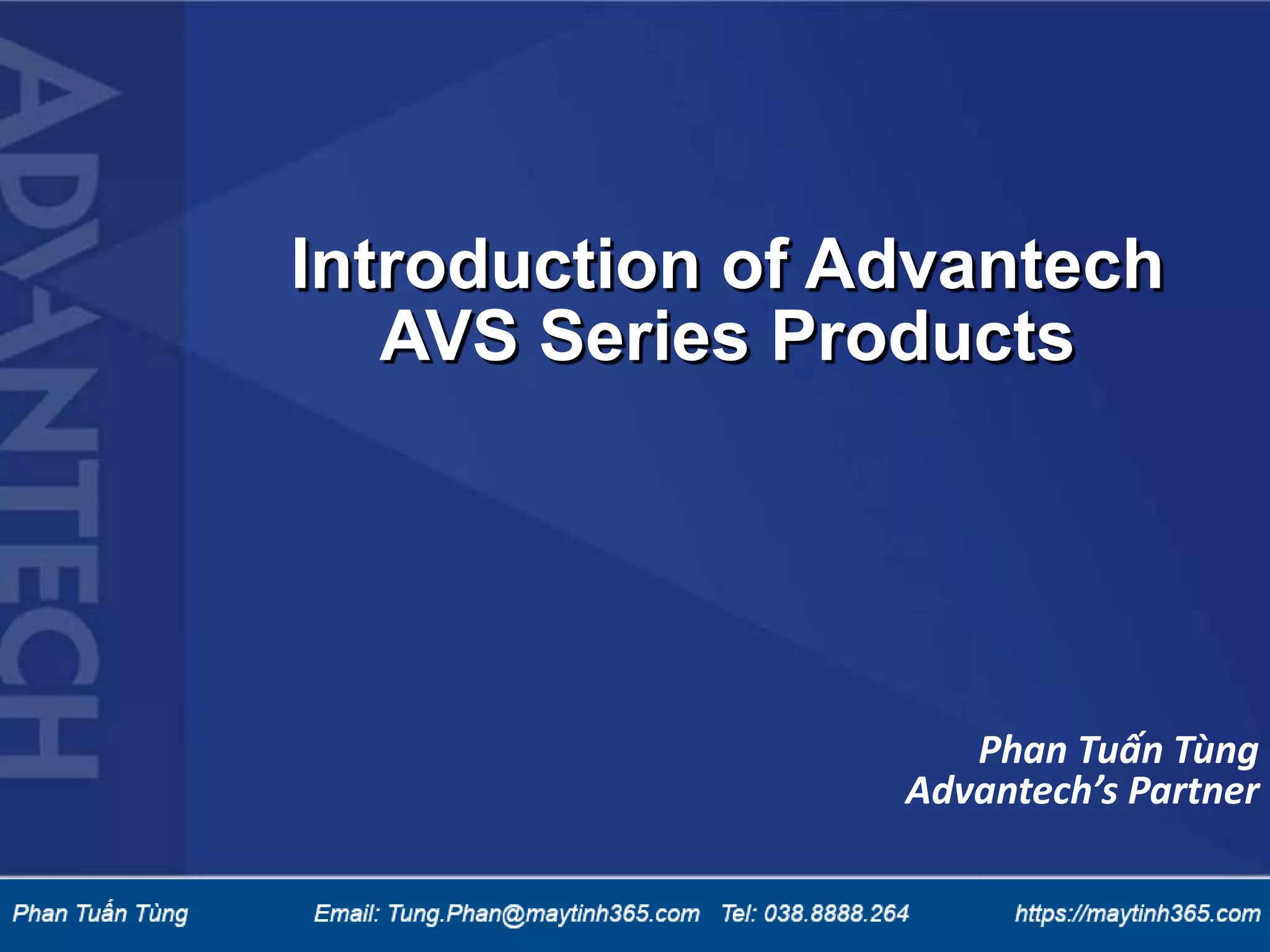 ADVANTECH

Introduction of Advantech AVS Series Products

Phan Tuấn Tùng
Advantech's Partner

Phan Tuấn Tùng Email: Tung.Phan@maytinh365.com Tel: 038.8888.264 https://maytinh365.com